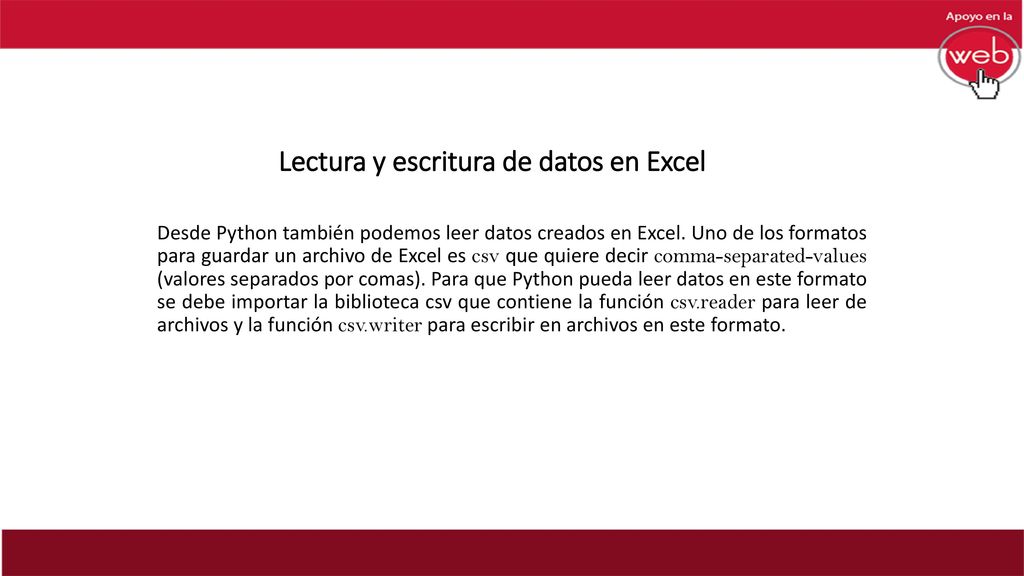 Apoyo en la
web

Lectura y escritura de datos en Excel

Desde Python también podemos leer datos creados en Excel. Uno de los formatos para guardar un archivo de Excel es csv que quiere decir comma-separated-values (valores separados por comas). Para que Python pueda leer datos en este formato se debe importar la biblioteca csv que contiene la función csv.reader para leer de archivos y la función csv.writer para escribir en archivos en este formato.